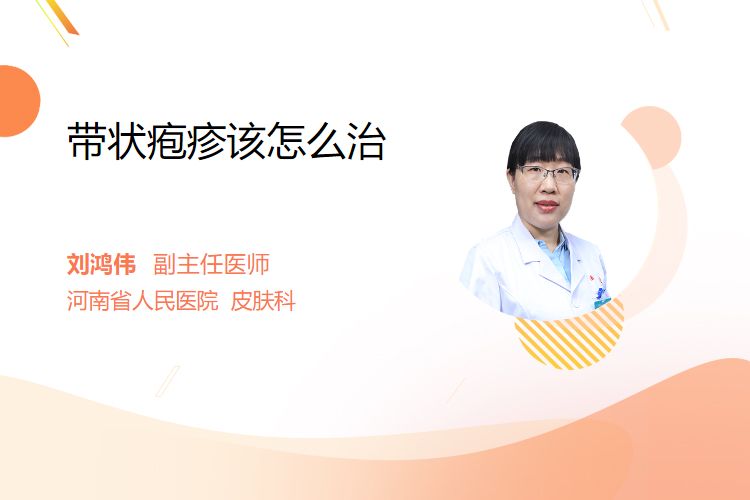 带状疱疹该怎么治

刘鸿伟 副主任医师
河南省人民医院 皮肤科